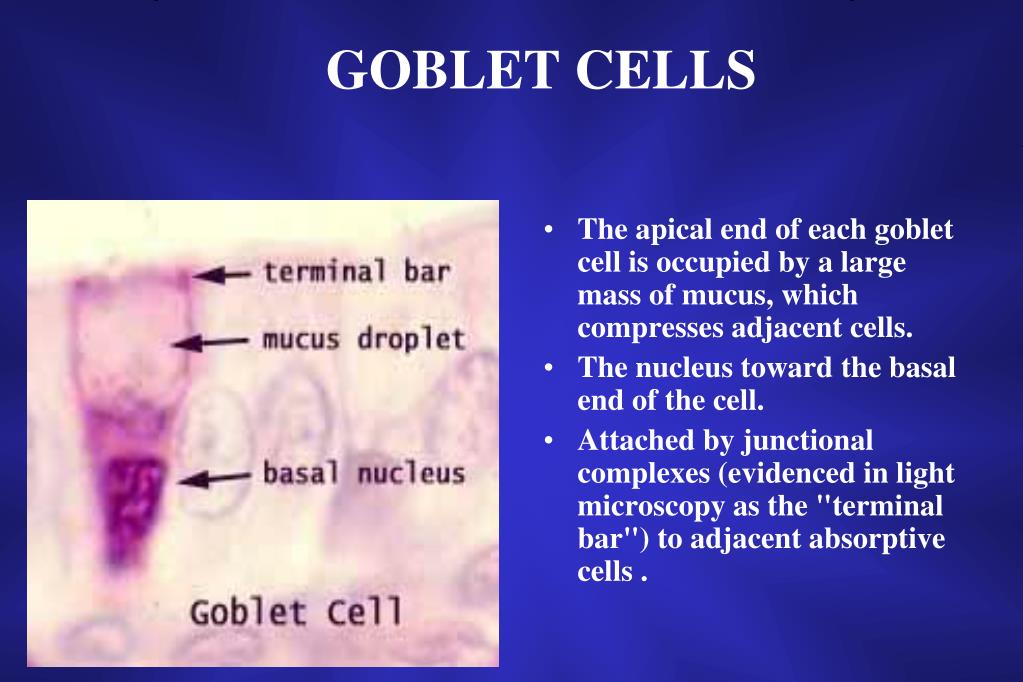 GOBLET CELLS

terminal bar

mucus droplet

basal nucleus

Goblet Cell

• The apical end of each goblet cell is occupied by a large mass of mucus, which compresses adjacent cells.
• The nucleus toward the basal end of the cell.
• Attached by junctional complexes (evidenced in light microscopy as the "terminal bar") to adjacent absorptive cells .